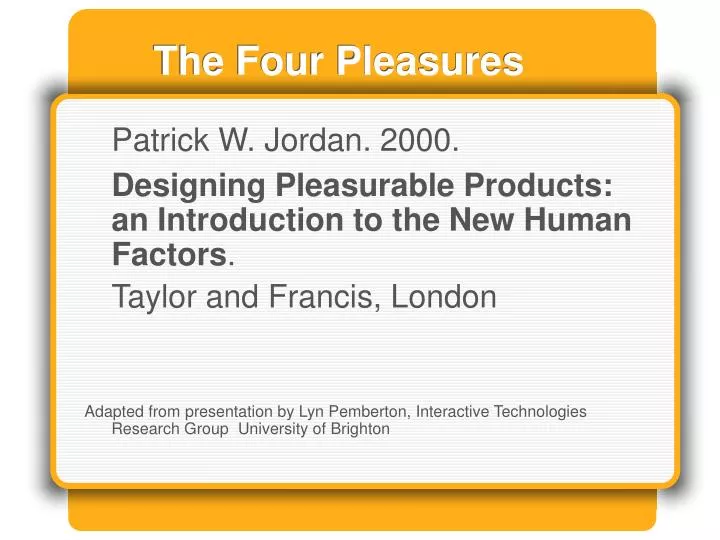 The Four Pleasures

Patrick W. Jordan. 2000.

Designing Pleasurable Products: an Introduction to the New Human Factors.

Taylor and Francis, London

Adapted from presentation by Lyn Pemberton, Interactive Technologies Research Group University of Brighton